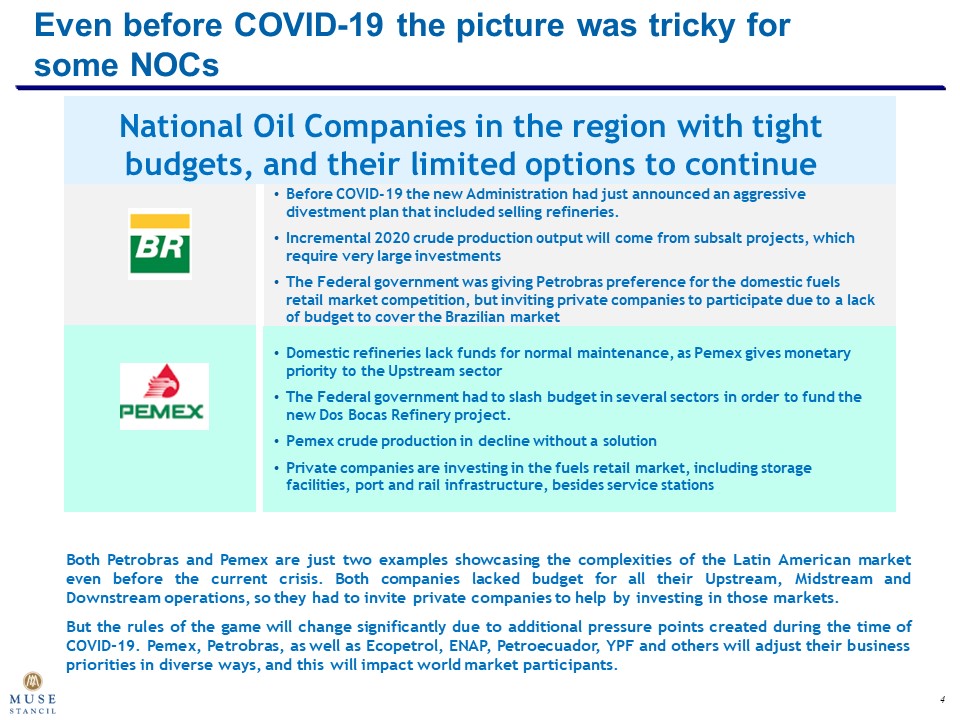 Even before COVID-19 the picture was tricky for some NOCs

National Oil Companies in the region with tight budgets, and their limited options to continue

BR

• Before COVID-19 the new Administration had just announced an aggressive divestment plan that included selling refineries.
• Incremental 2020 crude production output will come from subsalt projects, which require very large investments
• The Federal government was giving Petrobras preference for the domestic fuels retail market competition, but inviting private companies to participate due to a lack of budget to cover the Brazilian market

PEMEX

• Domestic refineries lack funds for normal maintenance, as Pemex gives monetary priority to the Upstream sector
• The Federal government had to slash budget in several sectors in order to fund the new Dos Bocas Refinery project.
• Pemex crude production in decline without a solution
• Private companies are investing in the fuels retail market, including storage facilities, port and rail infrastructure, besides service stations

Both Petrobras and Pemex are just two examples showcasing the complexities of the Latin American market even before the current crisis. Both companies lacked budget for all their Upstream, Midstream and Downstream operations, so they had to invite private companies to help by investing in those markets.

But the rules of the game will change significantly due to additional pressure points created during the time of COVID-19. Pemex, Petrobras, as well as Ecopetrol, ENAP, Petroecuador, YPF and others will adjust their business priorities in diverse ways, and this will impact world market participants.

MUSE STANCIL

4